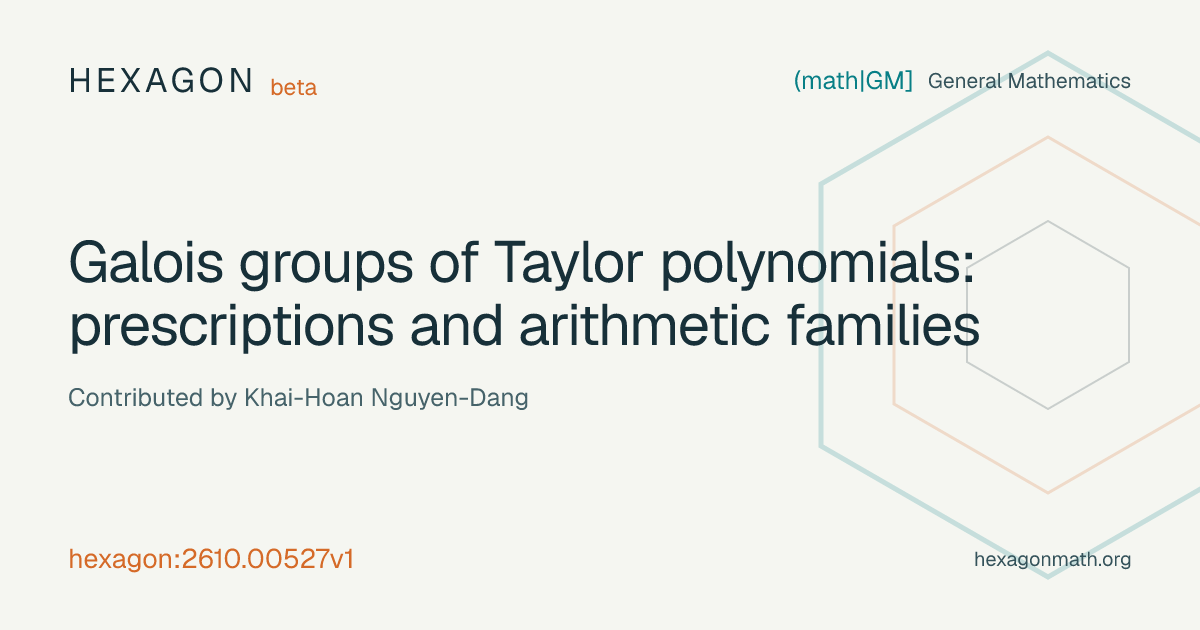 HEXAGON beta

(math|GM] General Mathematics

Galois groups of Taylor polynomials: prescriptions and arithmetic families

Contributed by Khai-Hoan Nguyen-Dang

hexagon:2610.00527v1

hexagonmath.org